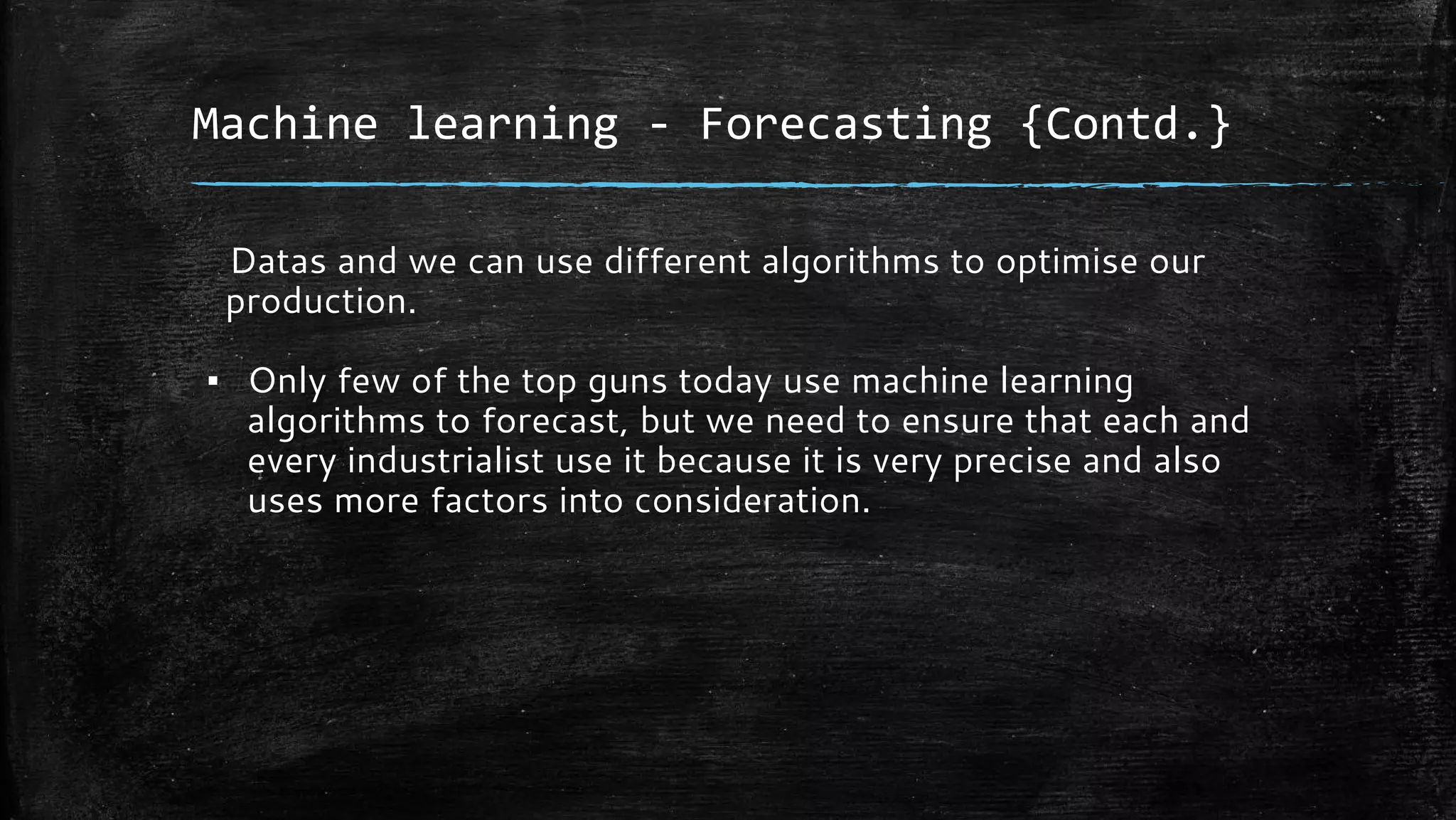 Machine learning - Forecasting {Contd.}

Datas and we can use different algorithms to optimise our production.

▪ Only few of the top guns today use machine learning algorithms to forecast, but we need to ensure that each and every industrialist use it because it is very precise and also uses more factors into consideration.